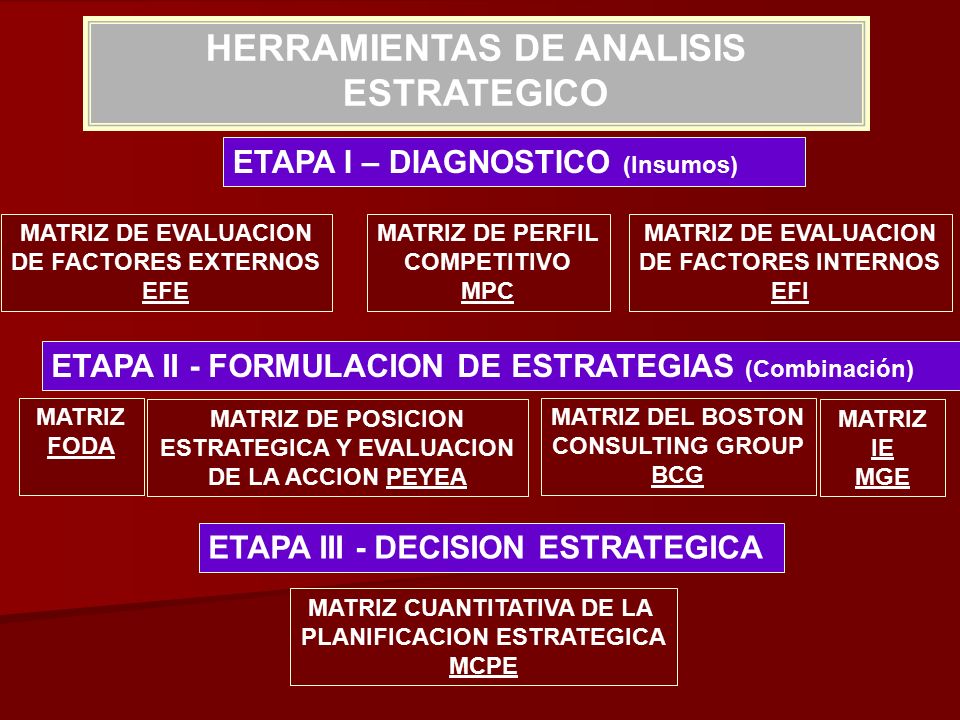 HERRAMIENTAS DE ANALISIS ESTRATEGICO

ETAPA I – DIAGNOSTICO (Insumos)

MATRIZ DE EVALUACION DE FACTORES EXTERNOS EFE

MATRIZ DE PERFIL COMPETITIVO MPC

MATRIZ DE EVALUACION DE FACTORES INTERNOS EFI

ETAPA II - FORMULACION DE ESTRATEGIAS (Combinación)

MATRIZ FODA

MATRIZ DE POSICION ESTRATEGICA Y EVALUACION DE LA ACCION PEYEA

MATRIZ DEL BOSTON CONSULTING GROUP BCG

MATRIZ IE MGE

ETAPA III - DECISION ESTRATEGICA

MATRIZ CUANTITATIVA DE LA PLANIFICACION ESTRATEGICA MCPE